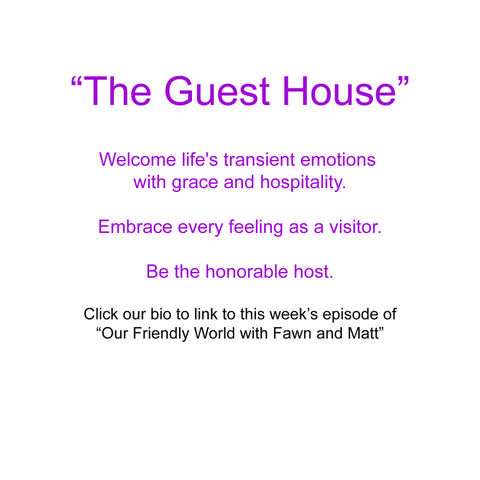 “The Guest House”

Welcome life's transient emotions with grace and hospitality.

Embrace every feeling as a visitor.

Be the honorable host.

Click our bio to link to this week’s episode of “Our Friendly World with Fawn and Matt”